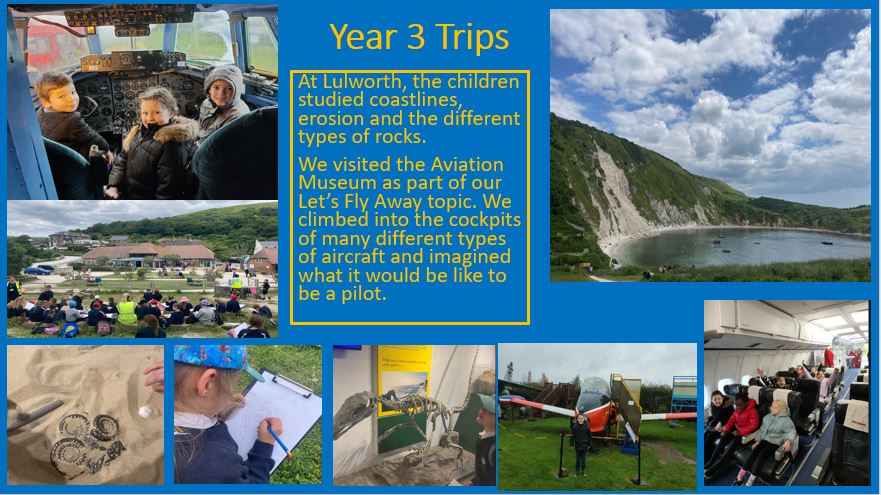 Year 3 Trips

At Lulworth, the children studied coastlines, erosion and the different types of rocks.

We visited the Aviation Museum as part of our Let's Fly Away topic. We climbed into the cockpits of many different types of aircraft and imagined what it would be like to be a pilot.